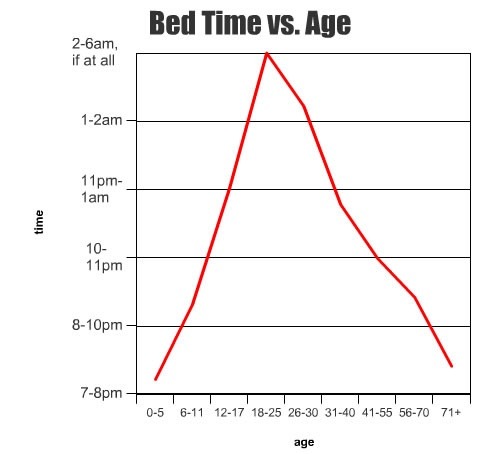 Bed Time vs. Age

2-6am, if at all
1-2am
11pm-1am
10-11pm
8-10pm
7-8pm

time

0-5 6-11 12-17 18-25 26-30 31-40 41-55 56-70 71+

age